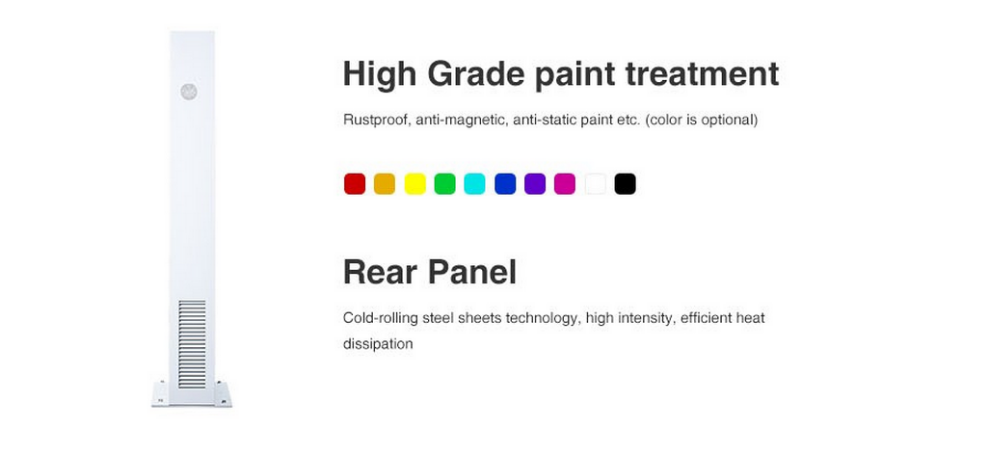 High Grade paint treatment

Rustproof, anti-magnetic, anti-static paint etc. (color is optional)

Rear Panel

Cold-rolling steel sheets technology, high intensity, efficient heat dissipation